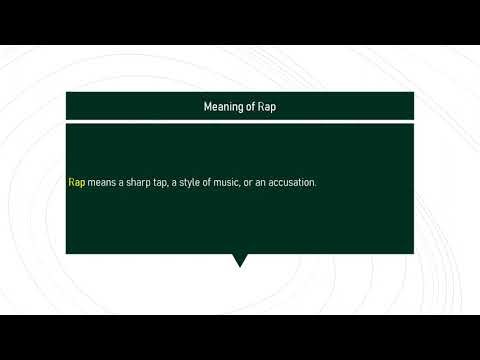 Meaning of Rap

Rap means a sharp tap, a style of music, or an accusation.